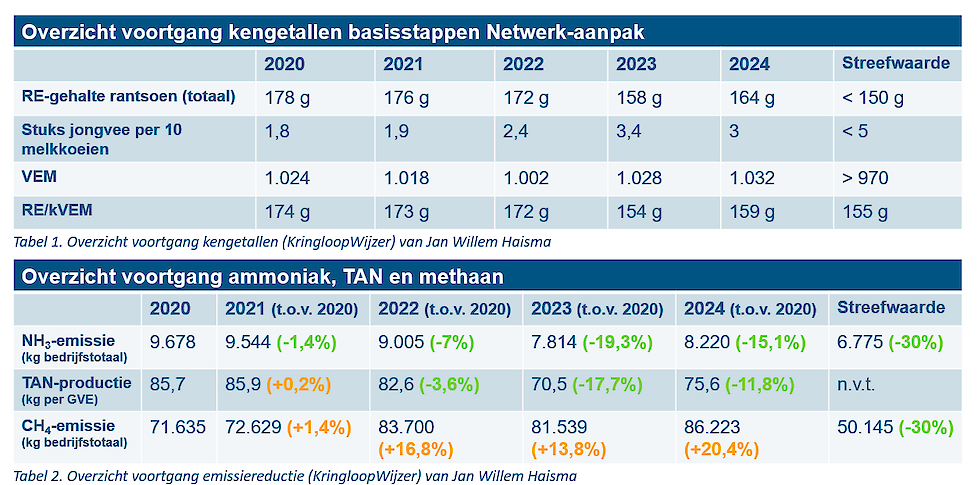 Overzicht voortgang kengetallen basisstappen Netwerk-aanpak

| | 2020 | 2021 | 2022 | 2023 | 2024 | Streefwaarde |
|---|---|---|---|---|---|---|
| RE-gehalte rantsoen (totaal) | 178 g | 176 g | 172 g | 158 g | 164 g | < 150 g |
| Stuks jongvee per 10 melkkoeien | 1,8 | 1,9 | 2,4 | 3,4 | 3 | < 5 |
| VEM | 1.024 | 1.018 | 1.002 | 1.028 | 1.032 | > 970 |
| RE/kVEM | 174 g | 173 g | 172 g | 154 g | 159 g | 155 g |

Tabel 1. Overzicht voortgang kengetallen (KringloopWijzer) van Jan Willem Haisma

Overzicht voortgang ammoniak, TAN en methaan

| | 2020 | 2021 (t.o.v. 2020) | 2022 (t.o.v. 2020) | 2023 (t.o.v. 2020) | 2024 (t.o.v. 2020) | Streefwaarde |
|---|---|---|---|---|---|---|
| $NH_3$-emissie (kg bedrijfstotaal) | 9.678 | 9.544 (-1,4%) | 9.005 (-7%) | 7.814 (-19,3%) | 8.220 (-15,1%) | 6.775 (-30%) |
| TAN-productie (kg per GVE) | 85,7 | 85,9 (+0,2%) | 82,6 (-3,6%) | 70,5 (-17,7%) | 75,6 (-11,8%) | n.v.t. |
| $CH_4$-emissie (kg bedrijfstotaal) | 71.635 | 72.629 (+1,4%) | 83.700 (+16,8%) | 81.539 (+13,8%) | 86.223 (+20,4%) | 50.145 (-30%) |

Tabel 2. Overzicht voortgang emissiereductie (KringloopWijzer) van Jan Willem Haisma